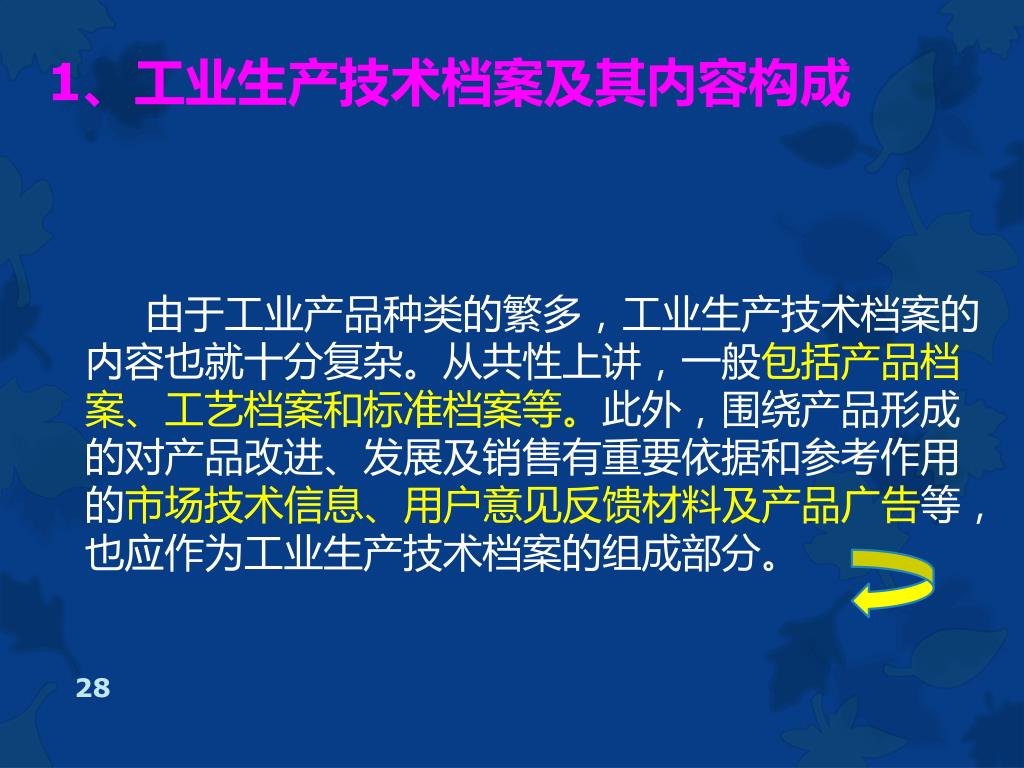 1、工业生产技术档案及其内容构成

由于工业产品种类的繁多，工业生产技术档案的内容也就十分复杂。从共性上讲，一般包括产品档案、工艺档案和标准档案等。此外，围绕产品形成的对产品改进、发展及销售有重要依据和参考作用的市场技术信息、用户意见反馈材料及产品广告等，也应作为工业生产技术档案的组成部分。

28